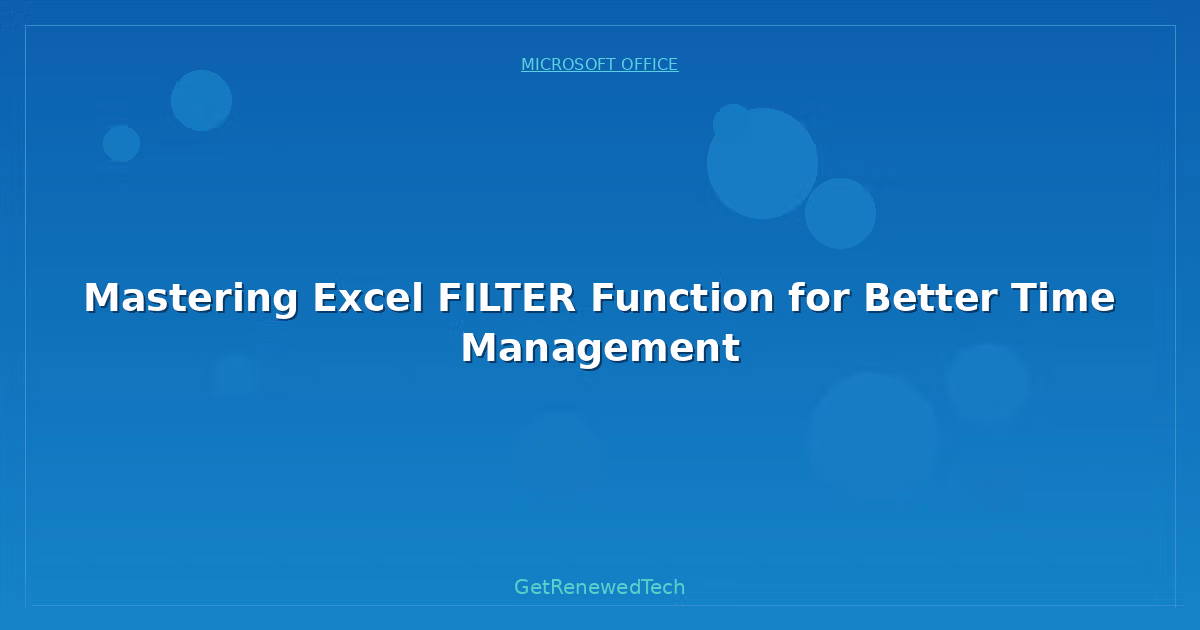 MICROSOFT OFFICE

Mastering Excel FILTER Function for Better Time Management

GetRenewedTech